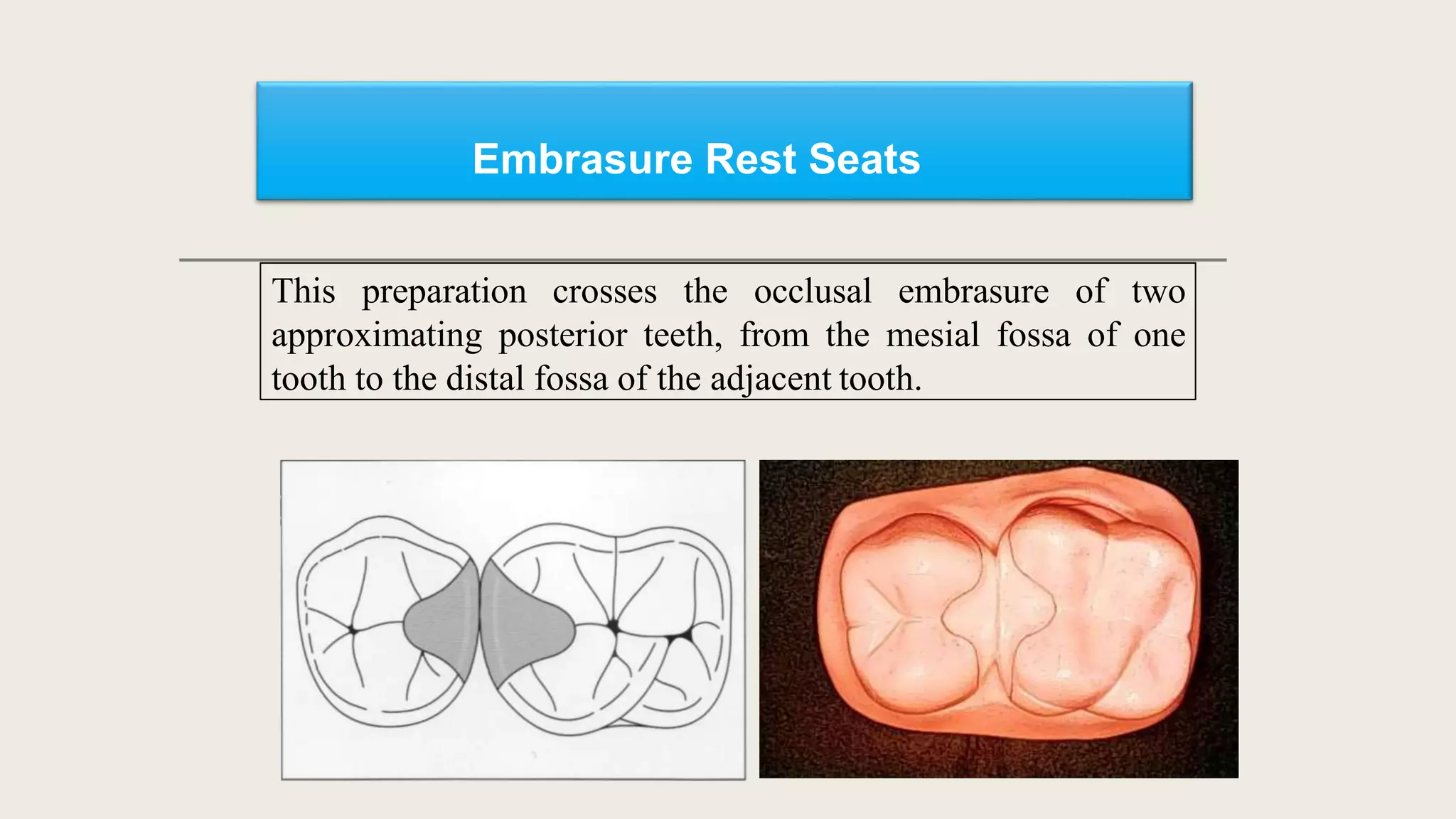 Embrasure Rest Seats

This preparation crosses the occlusal embrasure of two approximating posterior teeth, from the mesial fossa of one tooth to the distal fossa of the adjacent tooth.